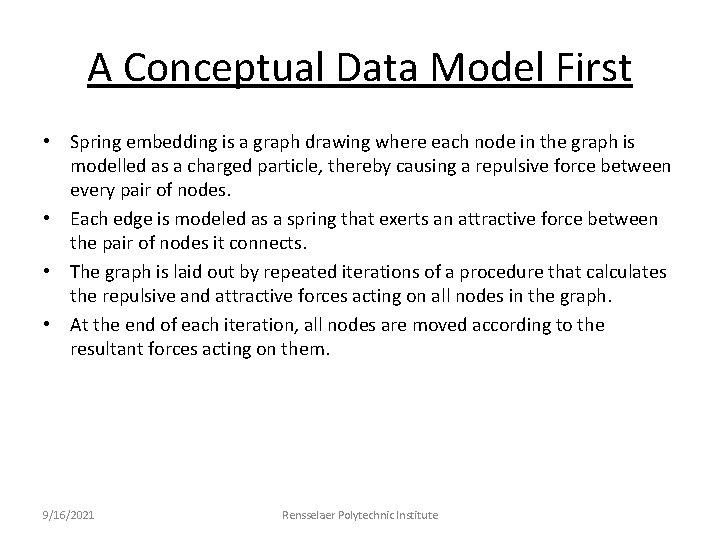 A Conceptual Data Model First

• Spring embedding is a graph drawing where each node in the graph is modelled as a charged particle, thereby causing a repulsive force between every pair of nodes.

• Each edge is modeled as a spring that exerts an attractive force between the pair of nodes it connects.

• The graph is laid out by repeated iterations of a procedure that calculates the repulsive and attractive forces acting on all nodes in the graph.

• At the end of each iteration, all nodes are moved according to the resultant forces acting on them.

9/16/2021

Rensselaer Polytechnic Institute